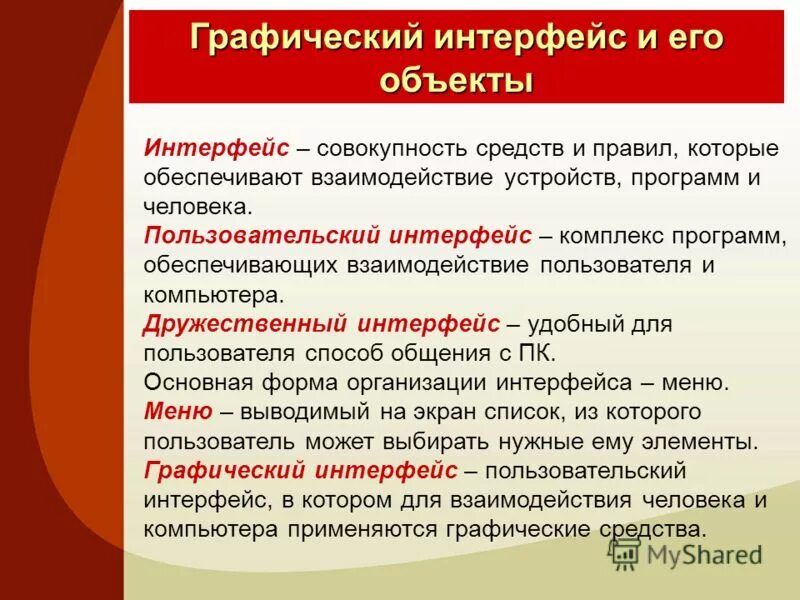 Графический интерфейс и его объекты

Интерфейс – совокупность средств и правил, которые обеспечивают взаимодействие устройств, программ и человека.
Пользовательский интерфейс – комплекс программ, обеспечивающих взаимодействие пользователя и компьютера.
Дружественный интерфейс – удобный для пользователя способ общения с ПК.
Основная форма организации интерфейса – меню.
Меню – выводимый на экран список, из которого пользователь может выбирать нужные ему элементы.
Графический интерфейс – пользовательский интерфейс, в котором для взаимодействия человека и компьютера применяются графические средства.

MyShared